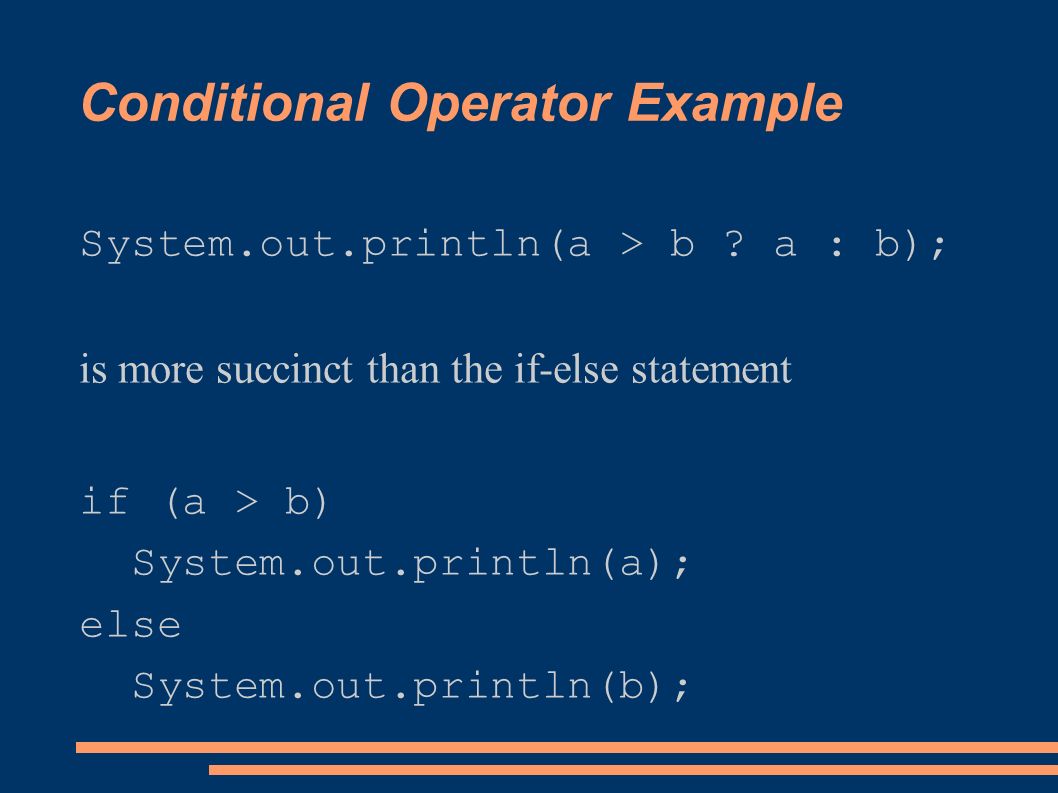 Conditional Operator Example

System.out.println(a > b ? a : b);

is more succinct than the if-else statement

if (a > b)
  System.out.println(a);
else
  System.out.println(b);